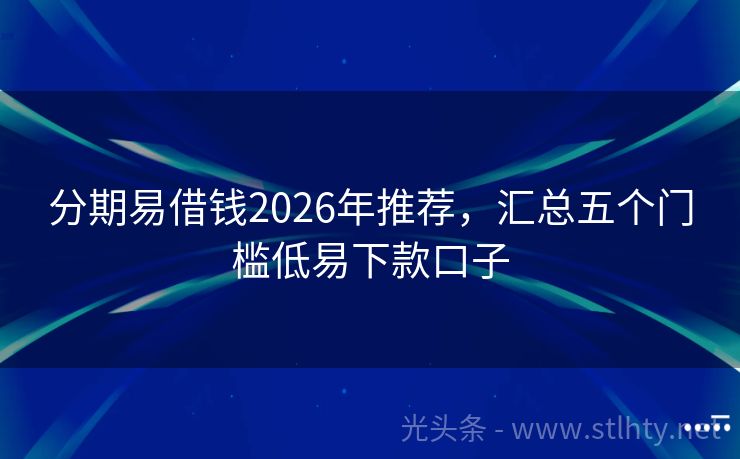 分期易借钱2026年推荐，汇总五个门槛低易下款口子

光头条 - www.stlhty.net